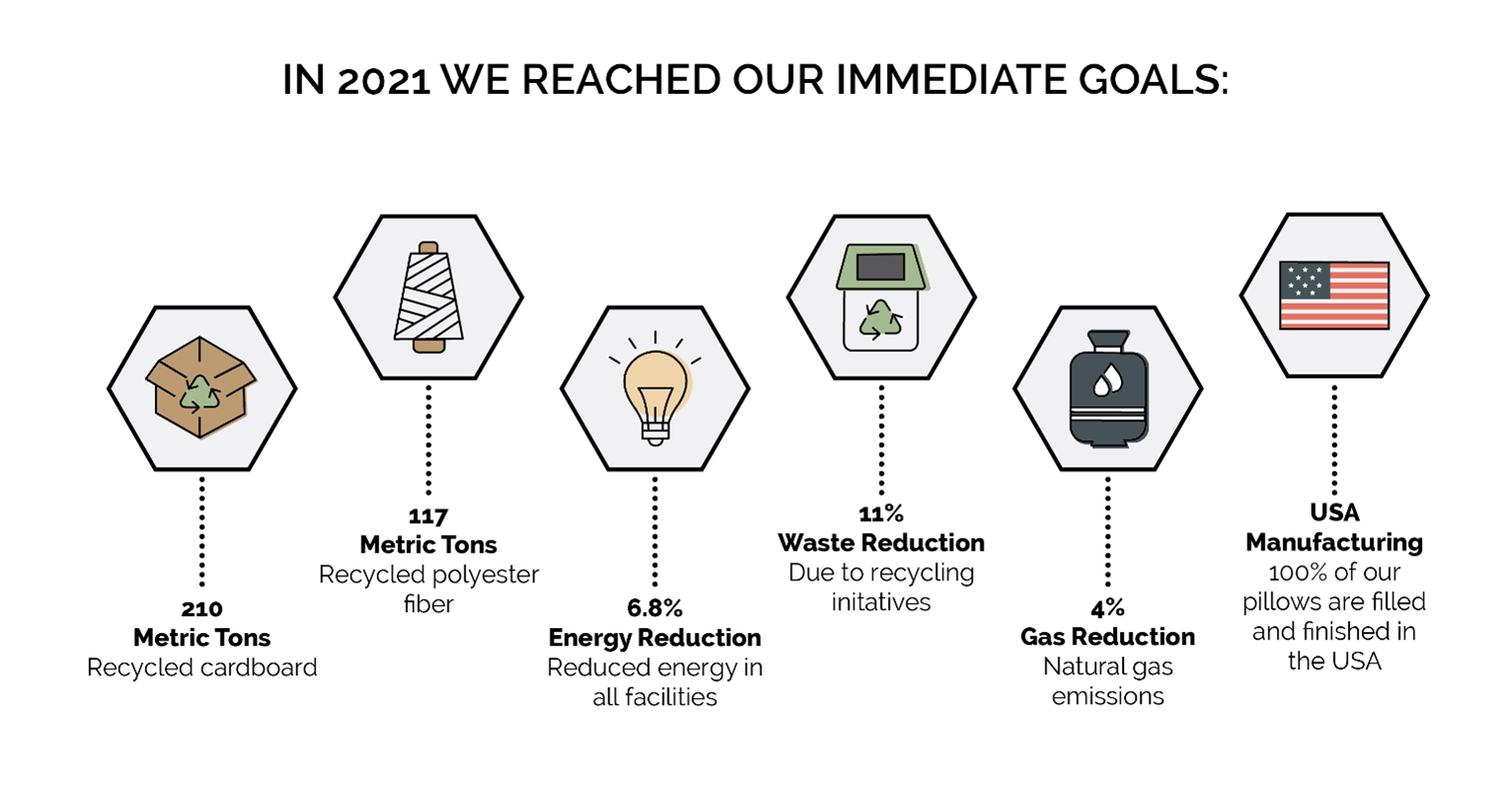 IN 2021 WE REACHED OUR IMMEDIATE GOALS:

210
Metric Tons
Recycled cardboard

117
Metric Tons
Recycled polyester fiber

6.8%
Energy Reduction
Reduced energy in all facilities

11%
Waste Reduction
Due to recycling initatives

4%
Gas Reduction
Natural gas emissions

USA
Manufacturing
100% of our pillows are filled and finished in the USA